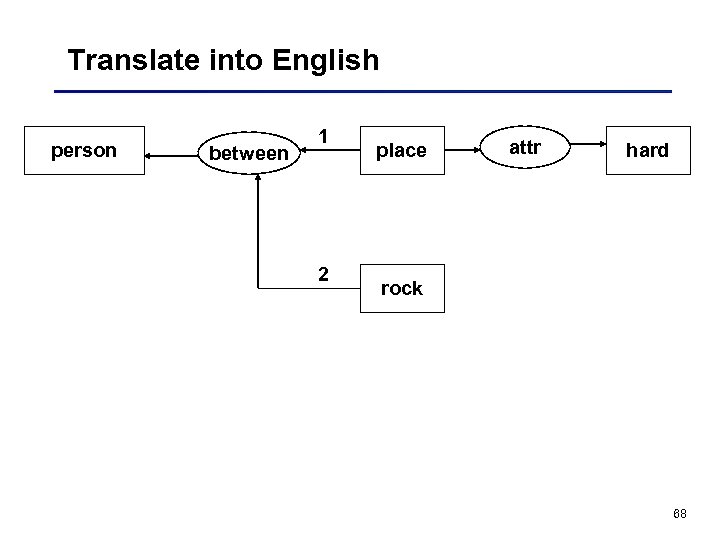 Translate into English

person

between

1

place

attr

hard

2

rock

68